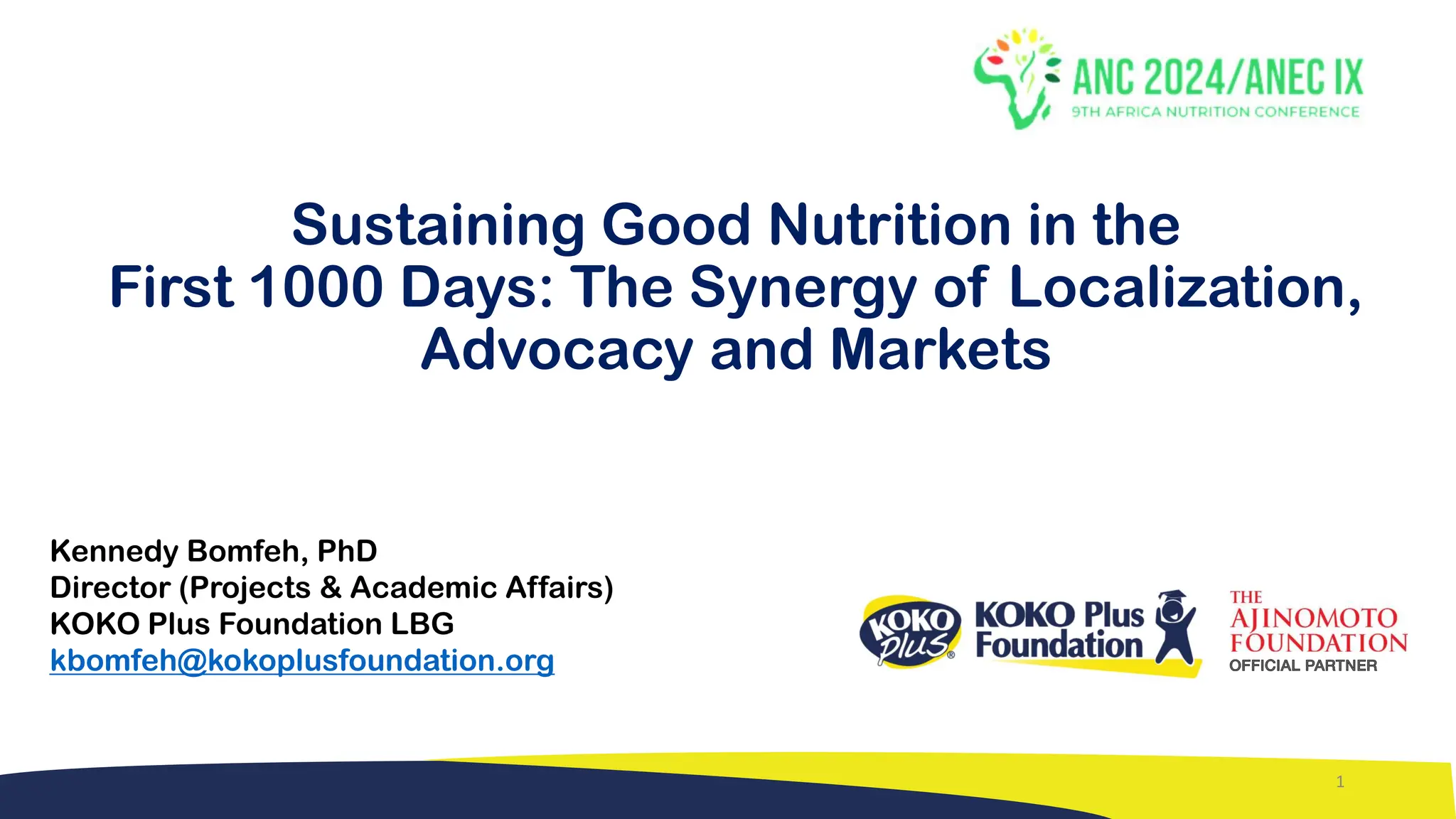 ANC 2024/ANEC IX
9TH AFRICA NUTRITION CONFERENCE

Sustaining Good Nutrition in the First 1000 Days: The Synergy of Localization, Advocacy and Markets

Kennedy Bomfeh, PhD
Director (Projects & Academic Affairs)
KOKO Plus Foundation LBG
kbomfeh@kokoplusfoundation.org

KOKO plus®

KOKO Plus Foundation

THE AJINOMOTO FOUNDATION
OFFICIAL PARTNER

1